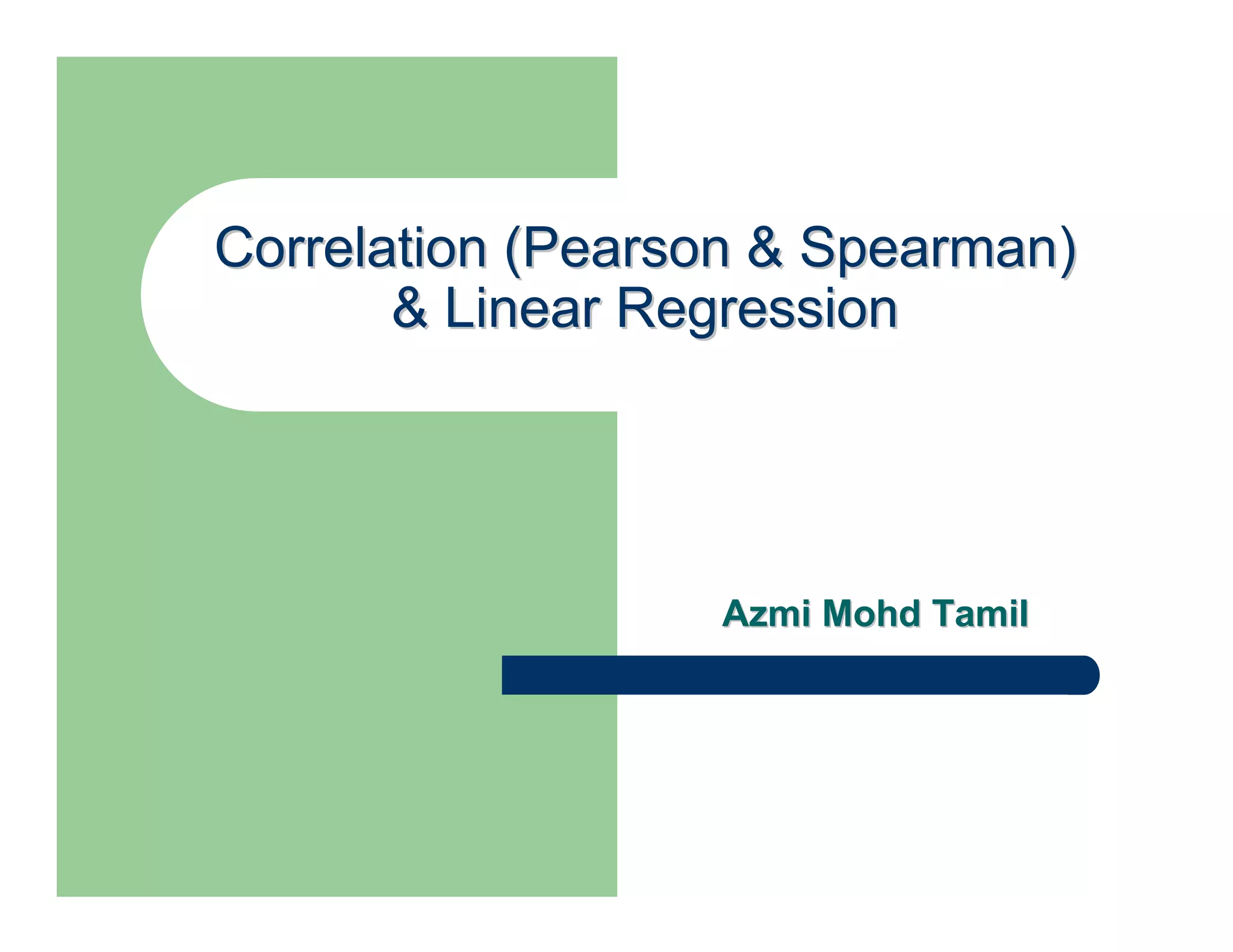 Correlation (Pearson & Spearman) & Linear Regression

Azmi Mohd Tamil